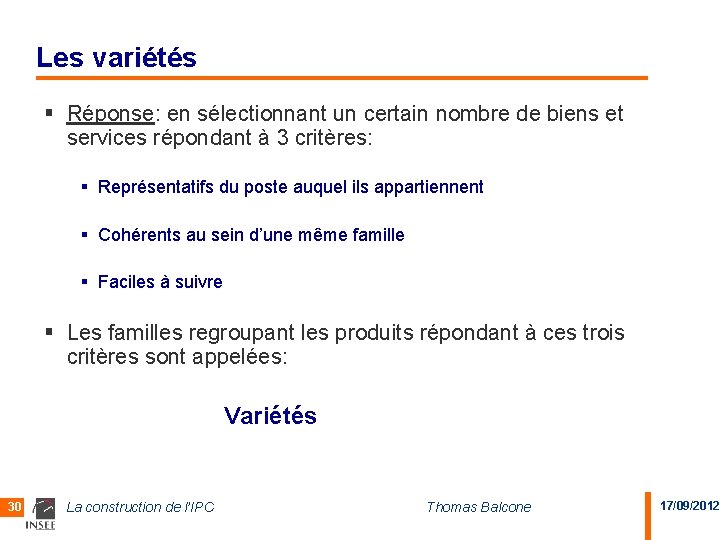 Les variétés

▪ Réponse: en sélectionnant un certain nombre de biens et services répondant à 3 critères:

▪ Représentatifs du poste auquel ils appartiennent

▪ Cohérents au sein d'une même famille

▪ Faciles à suivre

▪ Les familles regroupant les produits répondant à ces trois critères sont appelées:

Variétés

30 INSEE La construction de l'IPC Thomas Balcone 17/09/2012